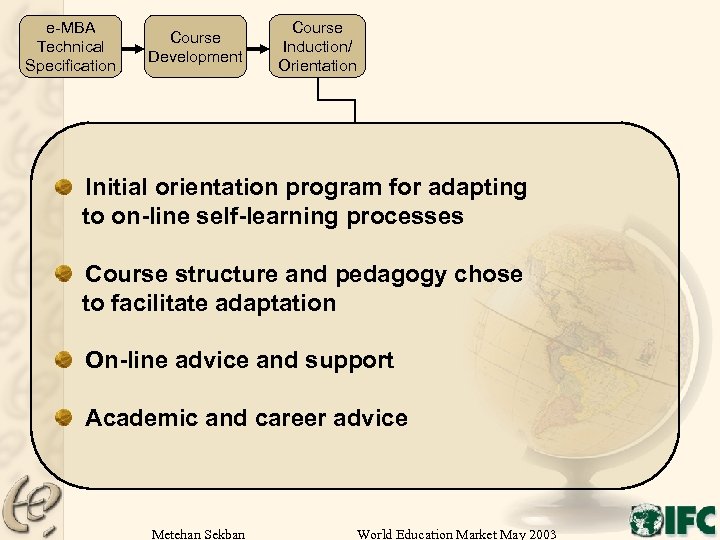 e-MBA Technical Specification

Course Development

Course Induction/ Orientation

Initial orientation program for adapting to on-line self-learning processes

Course structure and pedagogy chose to facilitate adaptation

On-line advice and support

Academic and career advice

Metehan Sekban

World Education Market May 2003

IFC